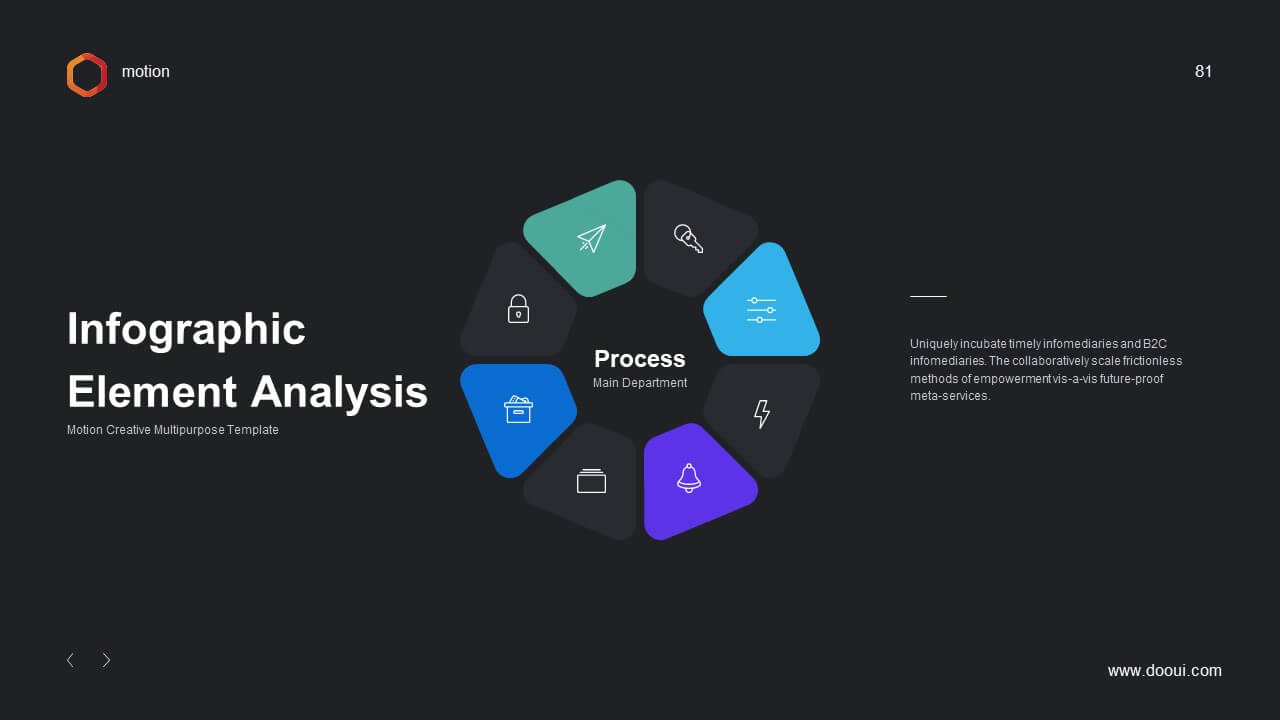 motion

81

Infographic Element Analysis

Motion Creative Multipurpose Template

Process

Main Department

Uniquely incubate timely infomediaries and B2C infomediaries. The collaboratively scale frictionless methods of empowerment vis-a-vis future-proof meta-services.

www.dooui.com